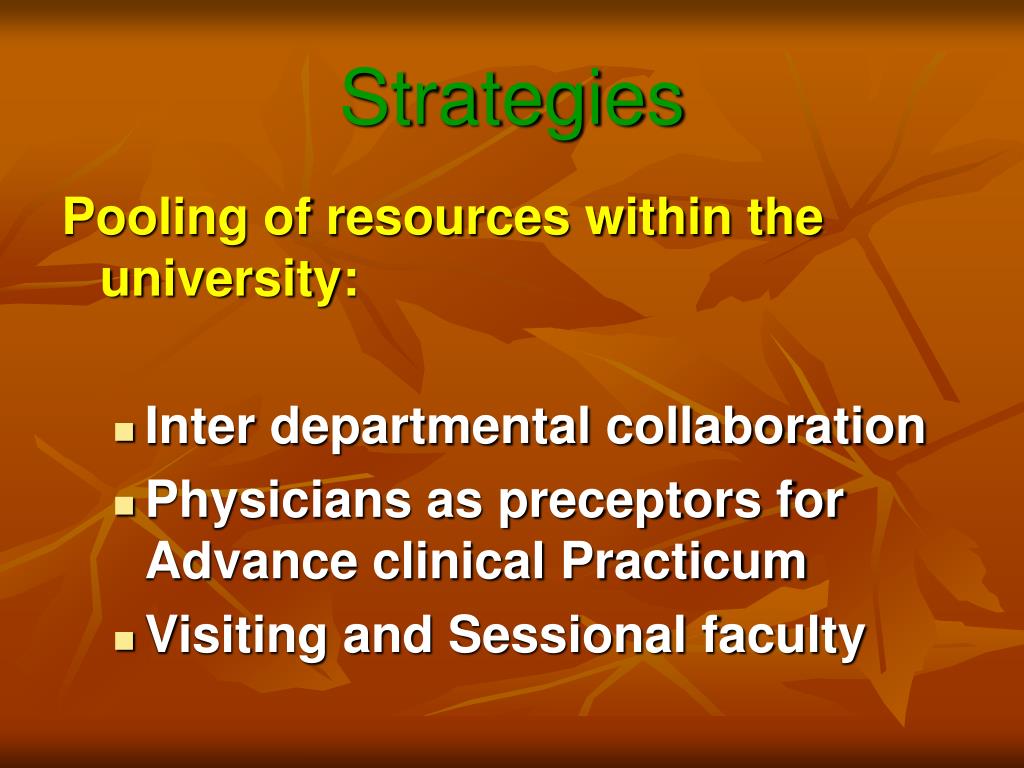 Strategies

Pooling of resources within the university:

- Inter departmental collaboration
- Physicians as preceptors for Advance clinical Practicum
- Visiting and Sessional faculty